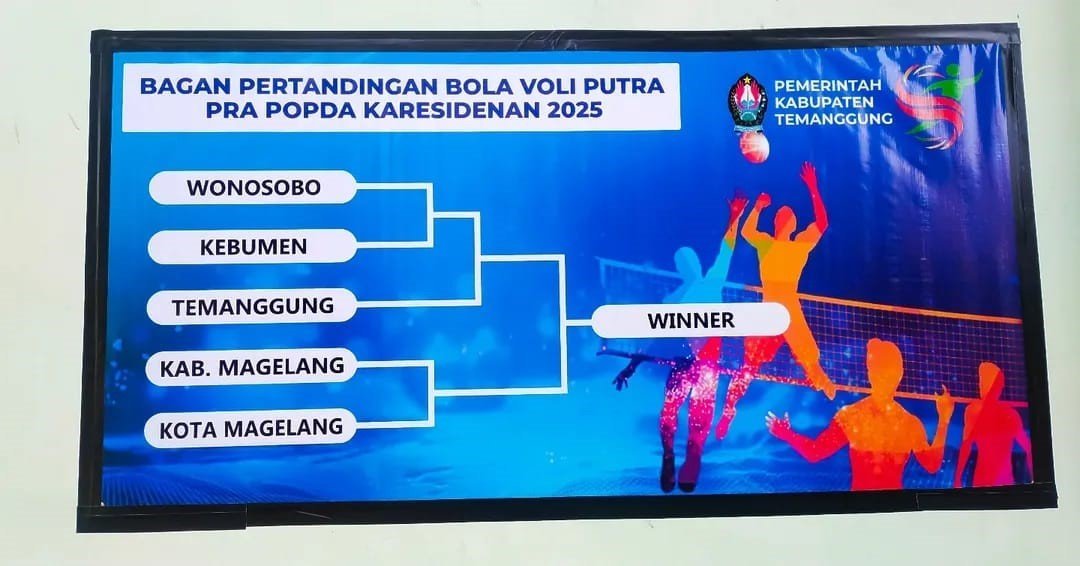 BAGAN PERTANDINGAN BOLA VOLI PUTRA
PRA POPDA KARESIDENAN 2025

PEMERINTAH
KABUPATEN
TEMANGGUNG

WONOSOBO

KEBUMEN

TEMANGGUNG

KAB. MAGELANG

KOTA MAGELANG

WINNER